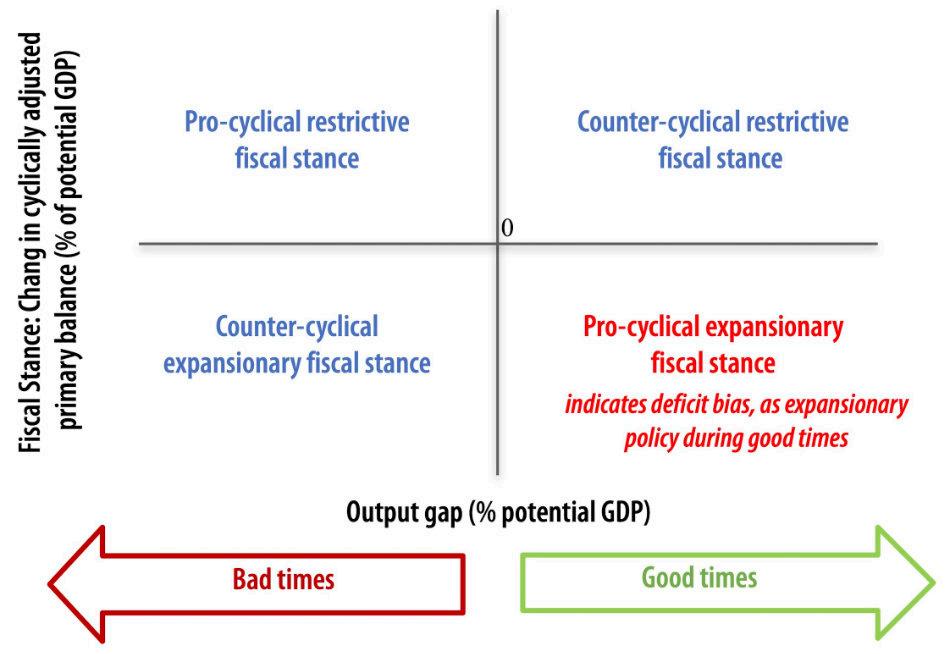 Fiscal Stance: Chang in cyclically adjusted primary balance (% of potential GDP)

Pro-cyclical restrictive fiscal stance

Counter-cyclical restrictive fiscal stance

0

Counter-cyclical expansionary fiscal stance

Pro-cyclical expansionary fiscal stance

indicates deficit bias, as expansionary policy during good times

Output gap (% potential GDP)

Bad times

Good times